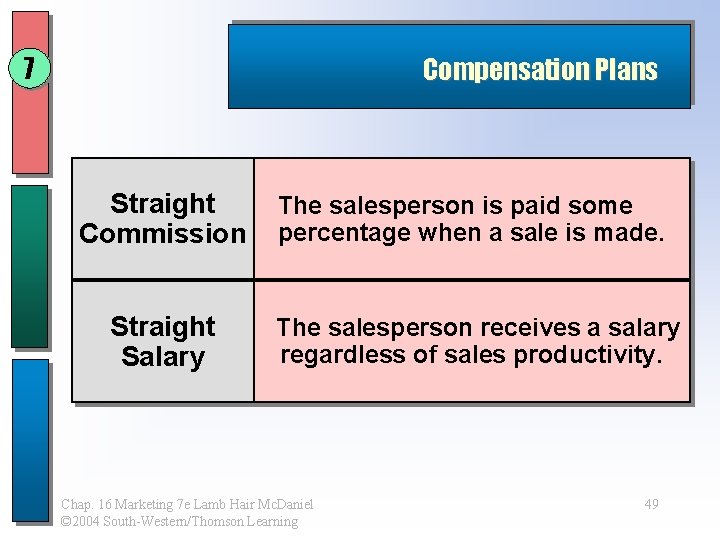 7

Compensation Plans

| Straight Commission | The salesperson is paid some percentage when a sale is made. |
|---|---|
| Straight Salary | The salesperson receives a salary regardless of sales productivity. |

Chap. 16 Marketing 7e Lamb Hair McDaniel
©2004 South-Western/Thomson Learning

49